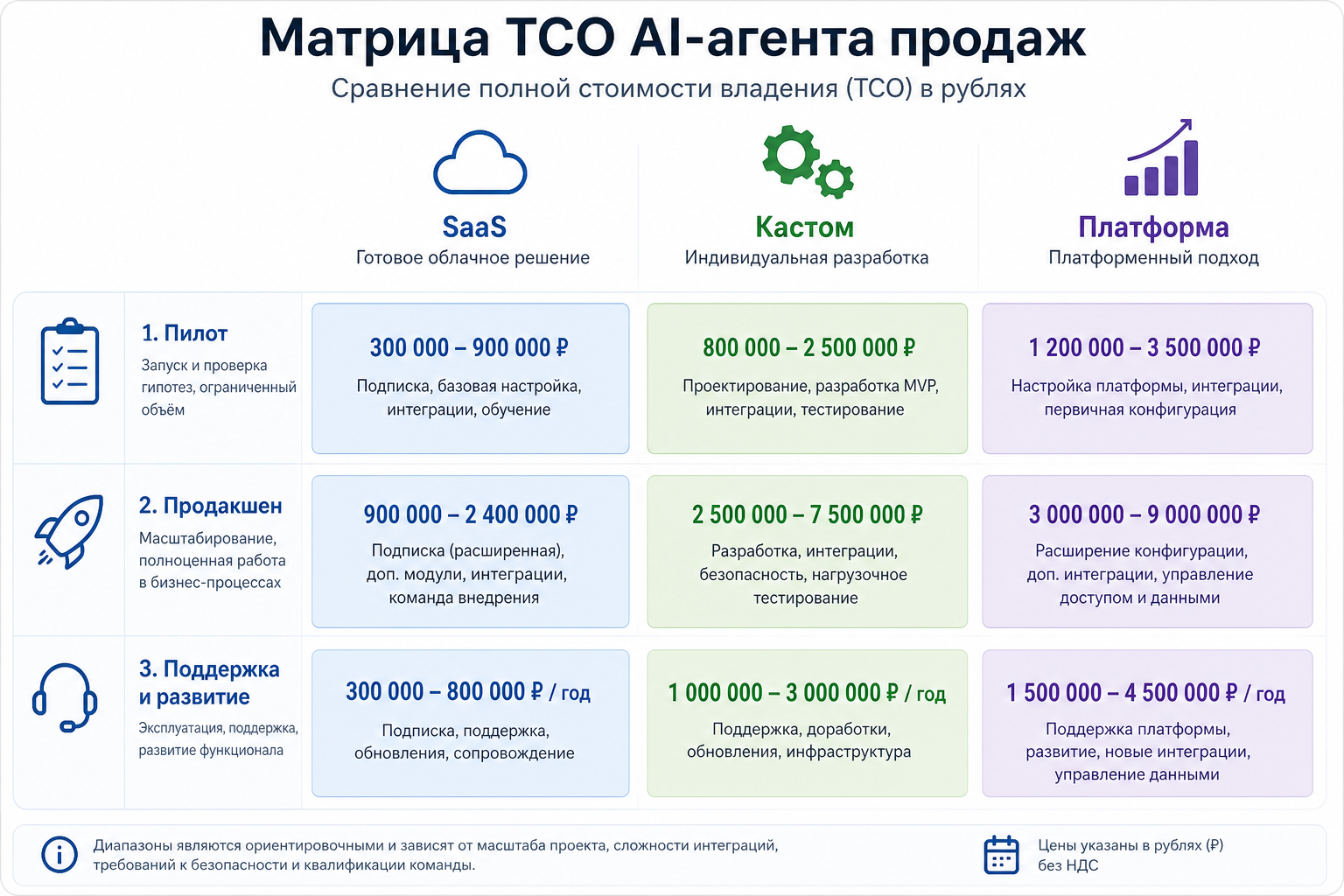 Матрица TCO AI-агента продаж

Сравнение полной стоимости владения (TCO) в рублях

| | SaaS Готовое облачное решение | Кастом Индивидуальная разработка | Платформа Платформенный подход |
|---|---|---|---|
| 1. Пилот Запуск и проверка гипотез, ограниченный объём | 300 000 – 900 000 ₽ Подписка, базовая настройка, интеграции, обучение | 800 000 – 2 500 000 ₽ Проектирование, разработка MVP, интеграции, тестирование | 1 200 000 – 3 500 000 ₽ Настройка платформы, интеграции, первичная конфигурация |
| 2. Продакшен Масштабирование, полноценная работа в бизнес-процессах | 900 000 – 2 400 000 ₽ Подписка (расширенная), доп. модули, интеграции, команда внедрения | 2 500 000 – 7 500 000 ₽ Разработка, интеграции, безопасность, нагрузочное тестирование | 3 000 000 – 9 000 000 ₽ Расширение конфигурации, доп. интеграции, управление доступом и данными |
| 3. Поддержка и развитие Эксплуатация, поддержка, развитие функционала | 300 000 – 800 000 ₽ / год Подписка, поддержка, обновления, сопровождение | 1 000 000 – 3 000 000 ₽ / год Поддержка, доработки, обновления, инфраструктура | 1 500 000 – 4 500 000 ₽ / год Поддержка платформы, развитие, новые интеграции, управление данными |

Диапазоны являются ориентировочными и зависят от масштаба проекта, сложности интеграций, требований к безопасности и квалификации команды.

Цены указаны в рублях (₽) без НДС